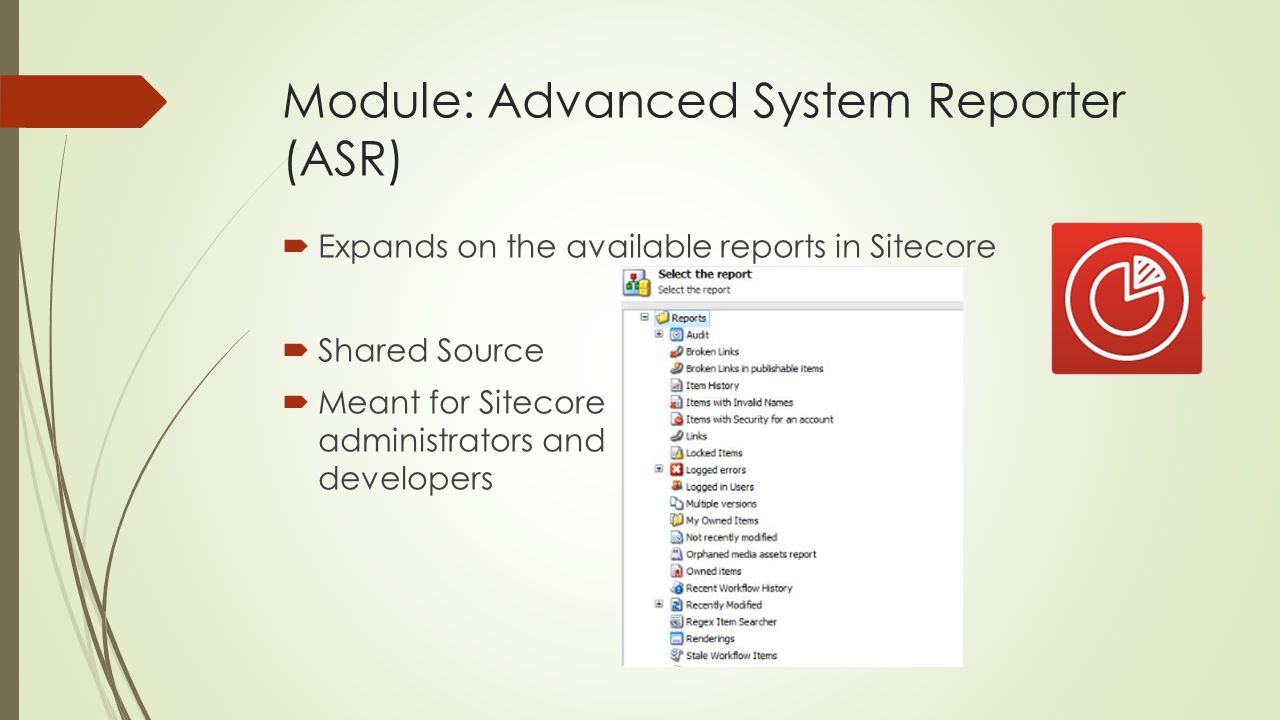 Module: Advanced System Reporter (ASR)

Expands on the available reports in Sitecore

Shared Source

Meant for Sitecore administrators and developers

Select the report
Select the report

Reports
Audit
Broken Links
Broken Links in publishable items
Item History
Items with Invalid Names
Items with Security for an account
Links
Locked Items
Logged errors
Logged in Users
Multiple versions
My Owned Items
Not recently modified
Orphaned media assets report
Owned items
Recent Workflow History
Recently Modified
Regex Item Searcher
Renderings
Stale Workflow Items